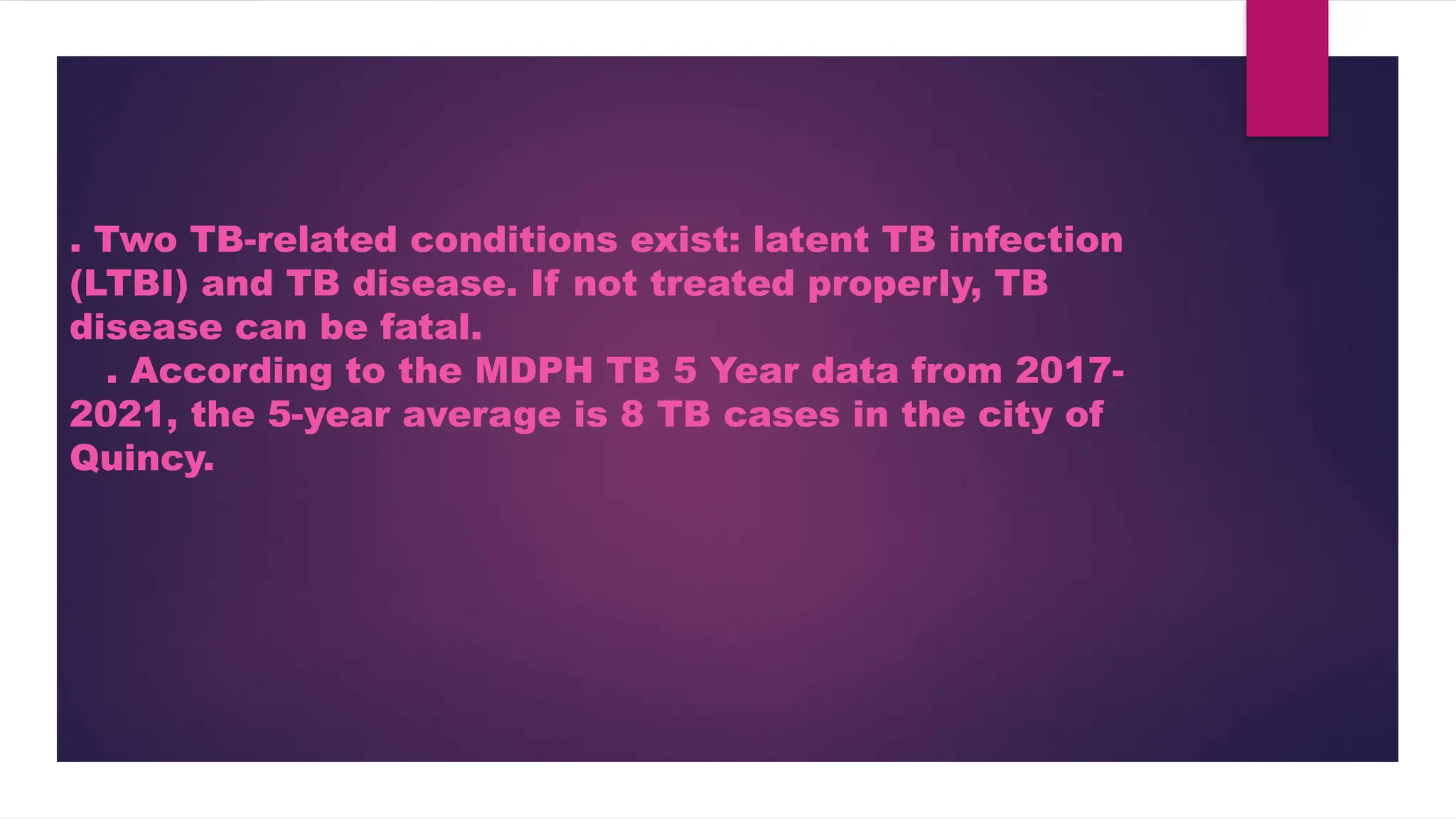 . Two TB-related conditions exist: latent TB infection (LTBI) and TB disease. If not treated properly, TB disease can be fatal.

. According to the MDPH TB 5 Year data from 2017-2021, the 5-year average is 8 TB cases in the city of Quincy.